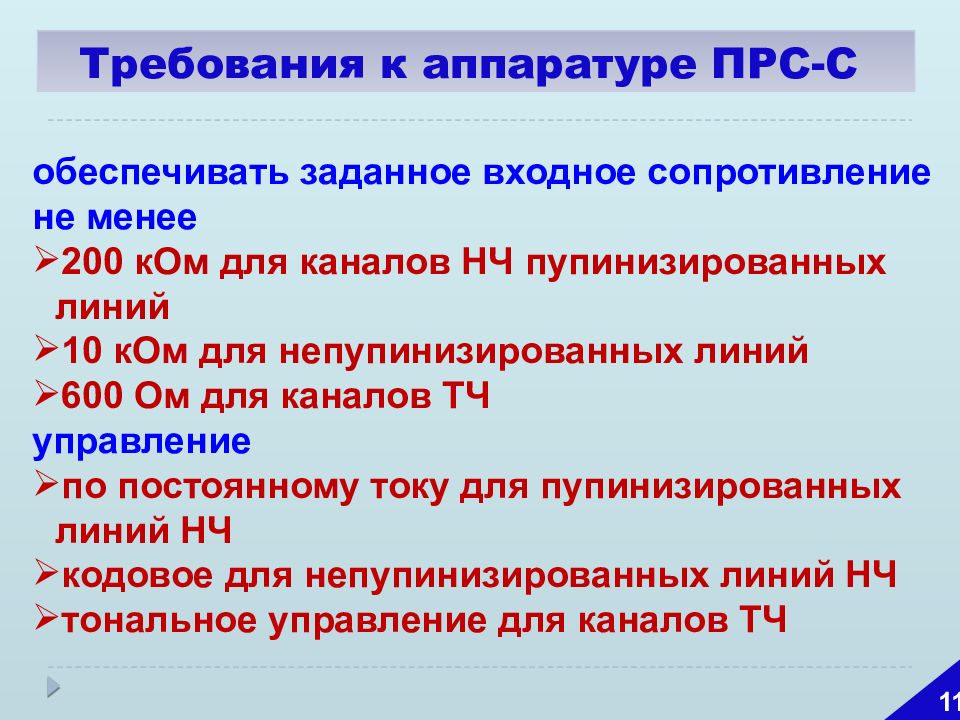 Требования к аппаратуре ПРС-С

обеспечивать заданное входное сопротивление не менее
➢200 кОм для каналов НЧ пупинизированных линий
➢10 кОм для непупинизированных линий
➢600 Ом для каналов ТЧ
управление
➢по постоянному току для пупинизированных линий НЧ
➢кодовое для непупинизированных линий НЧ
➢тональное управление для каналов ТЧ

11